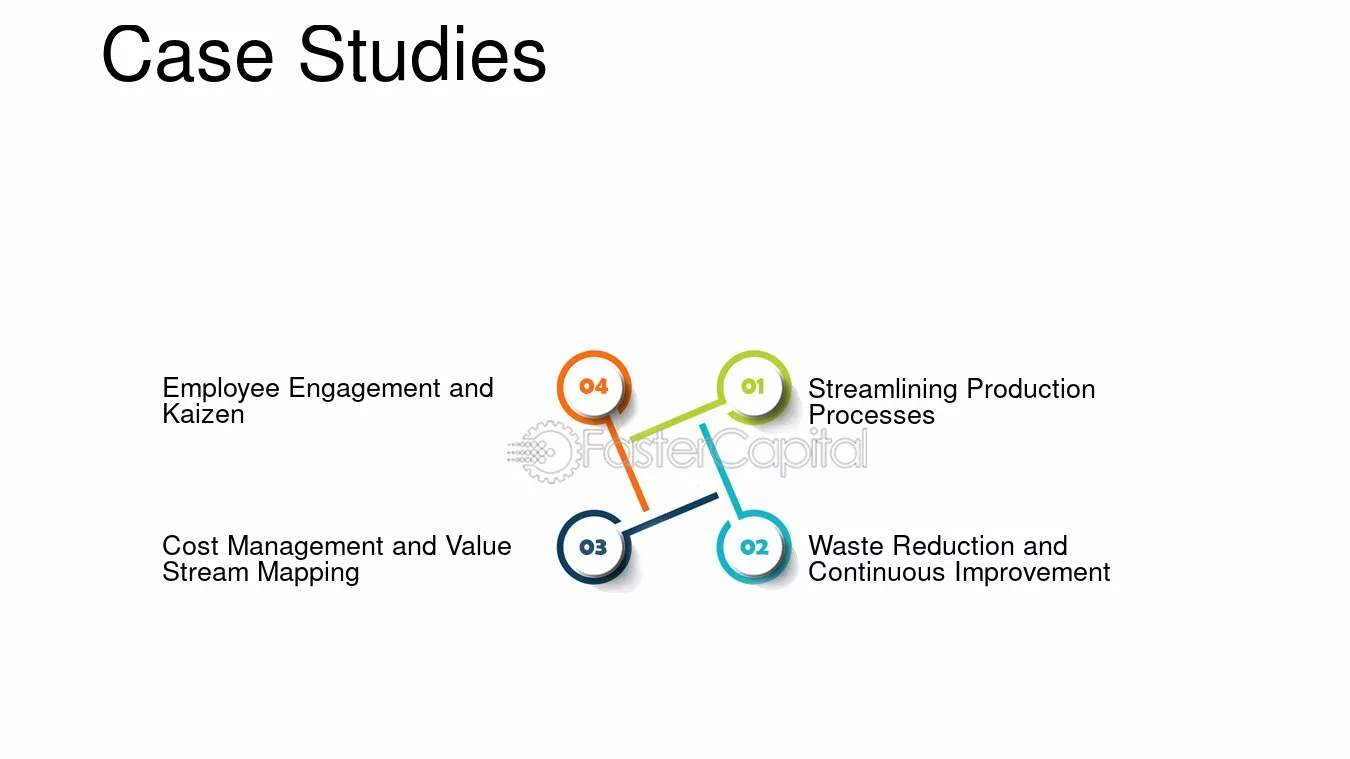 Case Studies

Employee Engagement and Kaizen

04

01

Streamlining Production Processes

Cost Management and Value Stream Mapping

03

02

Waste Reduction and Continuous Improvement

FasterCapital